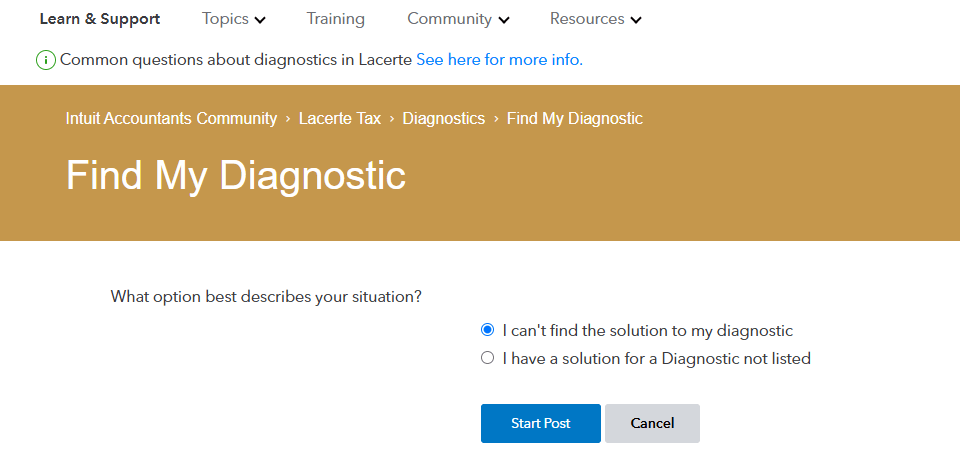 Learn & Support Topics Training Community Resources

Common questions about diagnostics in Lacerte See here for more info.

Intuit Accountants Community › Lacerte Tax › Diagnostics › Find My Diagnostic

Find My Diagnostic

What option best describes your situation?

I can't find the solution to my diagnostic

I have a solution for a Diagnostic not listed

Start Post

Cancel